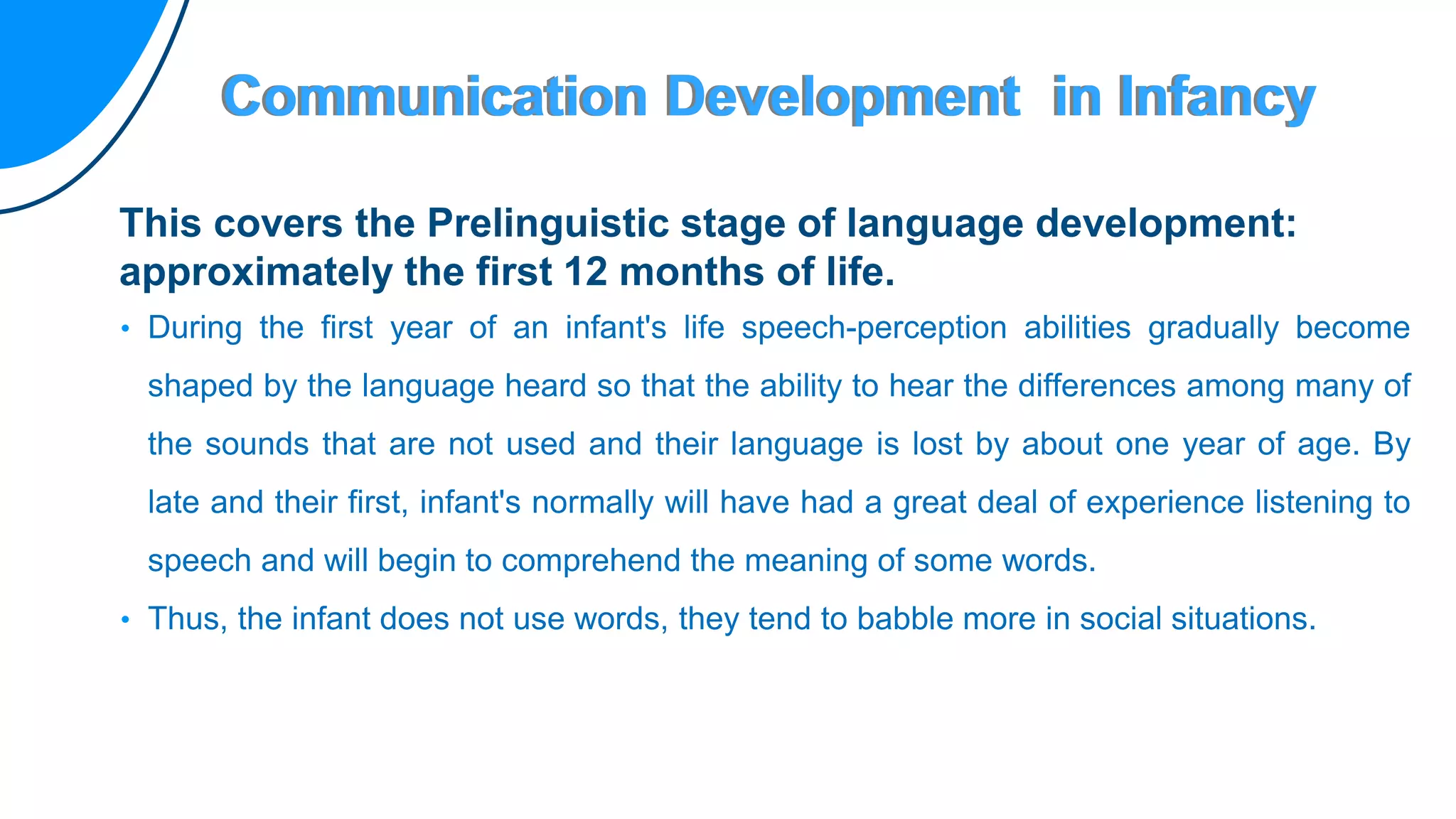 Communication Development  in Infancy

This covers the Prelinguistic stage of language development: approximately the first 12 months of life.

• During the first year of an infant's life speech-perception abilities gradually become shaped by the language heard so that the ability to hear the differences among many of the sounds that are not used and their language is lost by about one year of age. By late and their first, infant's normally will have had a great deal of experience listening to speech and will begin to comprehend the meaning of some words.

• Thus, the infant does not use words, they tend to babble more in social situations.